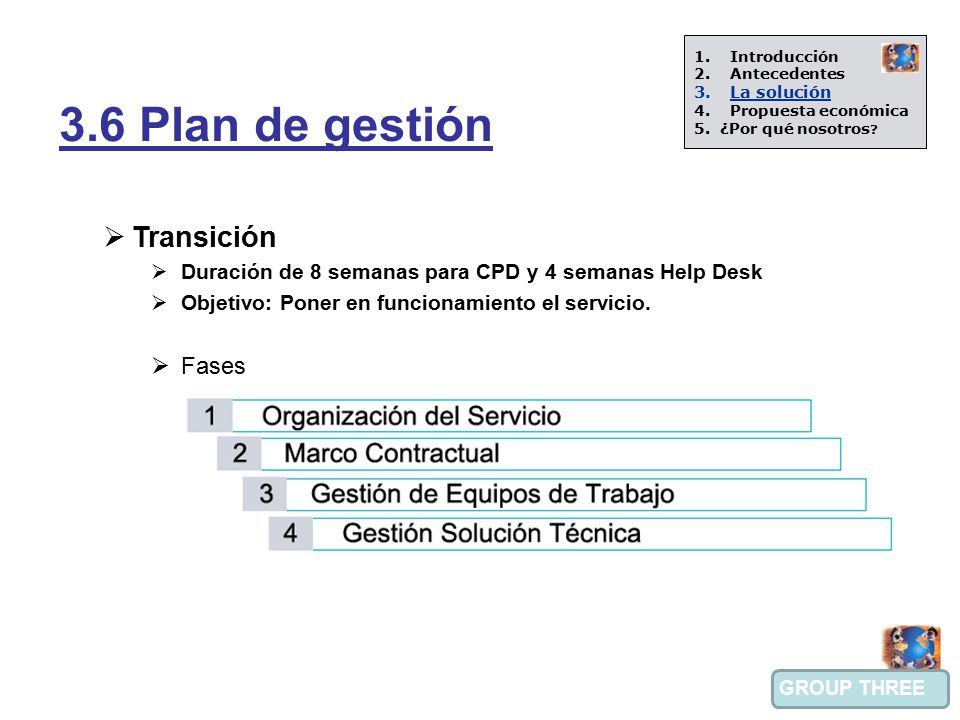 1. Introducción
2. Antecedentes
3. La solución
4. Propuesta económica
5. ¿Por qué nosotros?

3.6 Plan de gestión

➢ Transición
➢ Duración de 8 semanas para CPD y 4 semanas Help Desk
➢ Objetivo: Poner en funcionamiento el servicio.

➢ Fases

1 Organización del Servicio
2 Marco Contractual
3 Gestión de Equipos de Trabajo
4 Gestión Solución Técnica

GROUP THREE